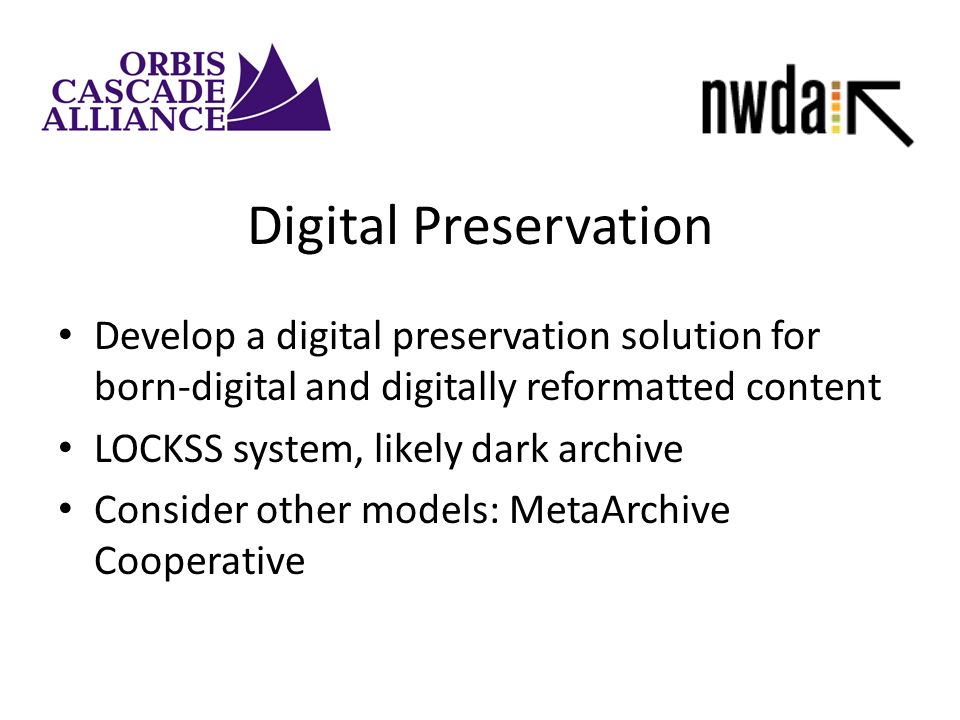 ORBIS CASCADE ALLIANCE

nwda

Digital Preservation

• Develop a digital preservation solution for born-digital and digitally reformatted content
• LOCKSS system, likely dark archive
• Consider other models: MetaArchive Cooperative